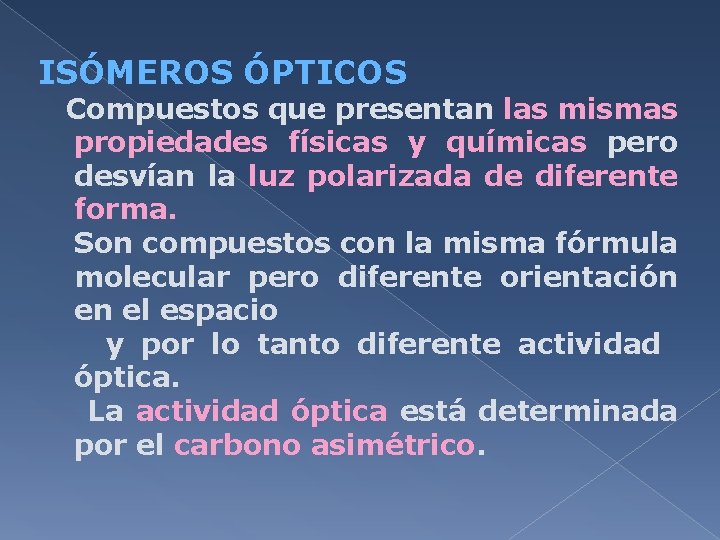 ISÓMEROS ÓPTICOS

Compuestos que presentan las mismas propiedades físicas y químicas pero desvían la luz polarizada de diferente forma.

Son compuestos con la misma fórmula molecular pero diferente orientación en el espacio

y por lo tanto diferente actividad óptica.

La actividad óptica está determinada por el carbono asimétrico.